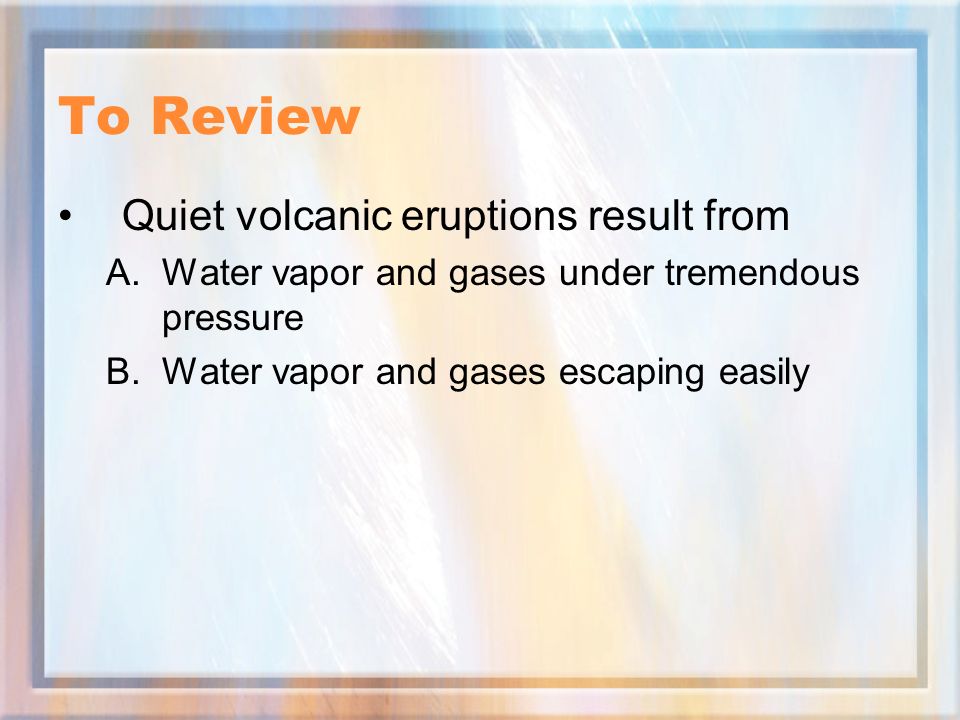 To Review

• Quiet volcanic eruptions result from

A. Water vapor and gases under tremendous pressure

B. Water vapor and gases escaping easily